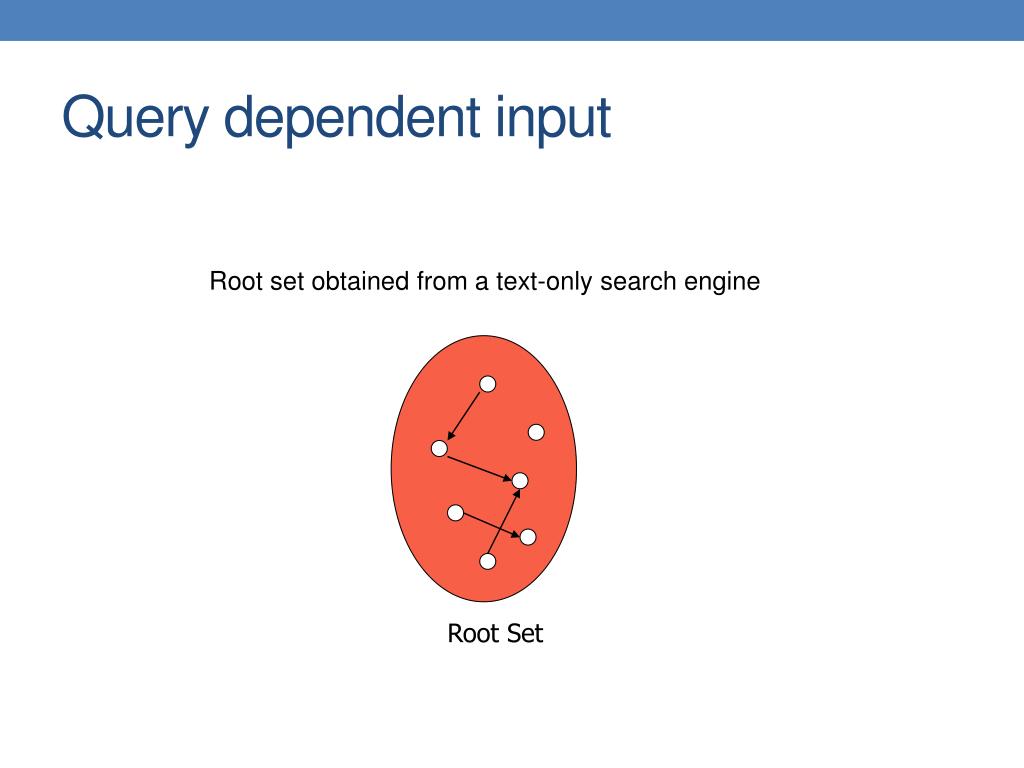 Query dependent input

Root set obtained from a text-only search engine

Root Set